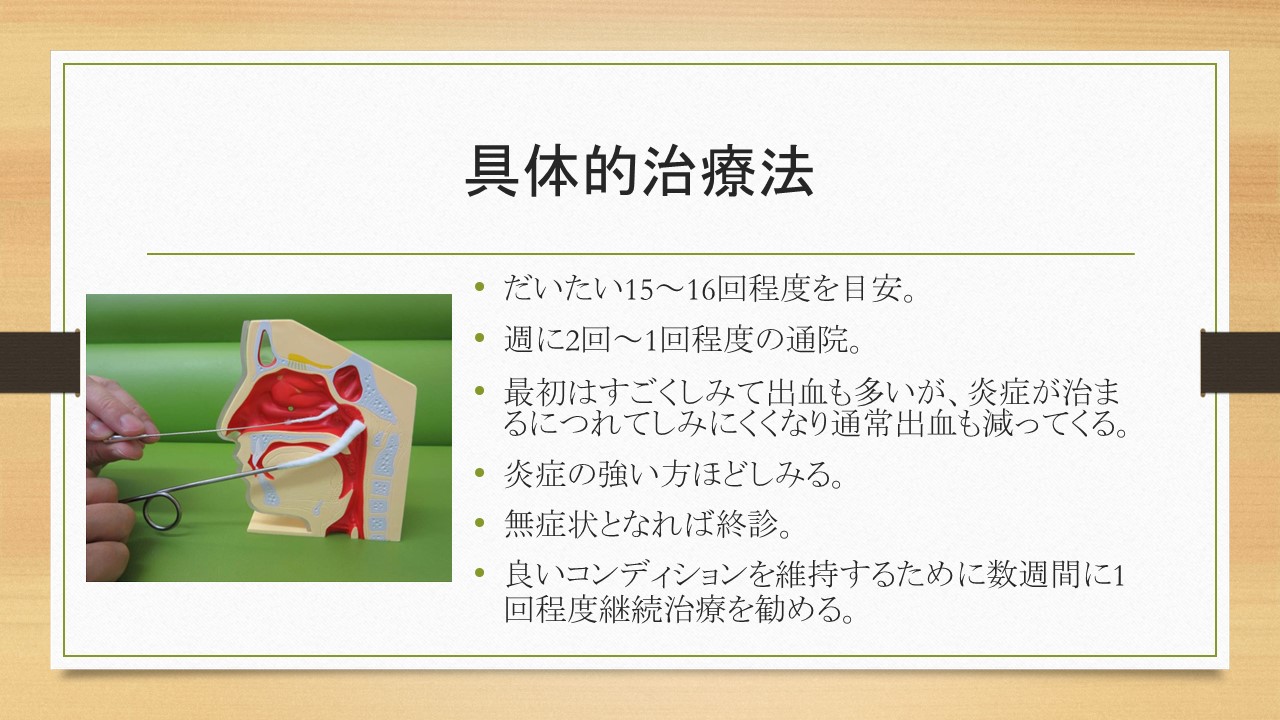 具体的治療法

• だいたい15～16回程度を目安。
• 週に2回～1回程度の通院。
• 最初はすごくしみて出血も多いが、炎症が治まるにつれてしみにくくなり通常出血も減ってくる。
• 炎症の強い方ほどしみる。
• 無症状となれば終診。
• 良いコンディションを維持するために数週間に1回程度継続治療を勧める。